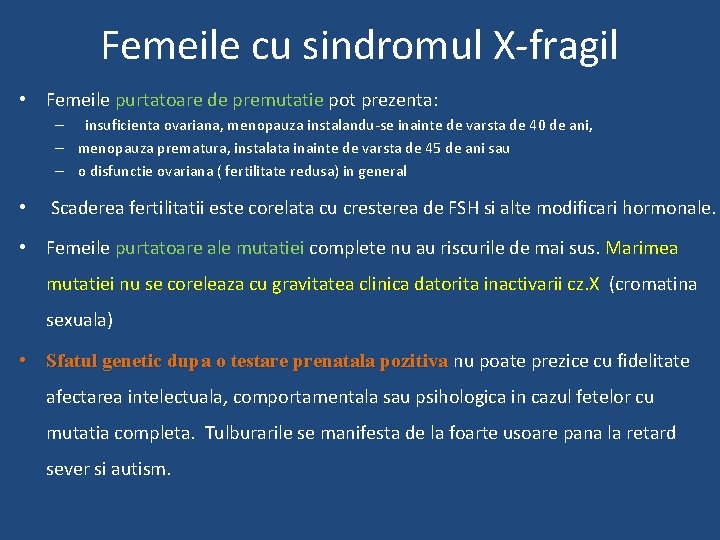 Femeile cu sindromul X-fragil

• Femeile purtatoare de premutatie pot prezenta:
– insuficienta ovariana, menopauza instalandu-se inainte de varsta de 40 de ani,
– menopauza prematura, instalata inainte de varsta de 45 de ani sau
– o disfunctie ovariana ( fertilitate redusa) in general

• Scaderea fertilitatii este corelata cu cresterea de FSH si alte modificari hormonale.

• Femeile purtatoare ale mutatiei complete nu au riscurile de mai sus. Marimea mutatiei nu se coreleaza cu gravitatea clinica datorita inactivarii cz.X (cromatina sexuala)

• Sfatul genetic dupa o testare prenatala pozitiva nu poate prezice cu fidelitate afectarea intelectuala, comportamentala sau psihologica in cazul fetelor cu mutatia completa. Tulburarile se manifesta de la foarte usoare pana la retard sever si autism.